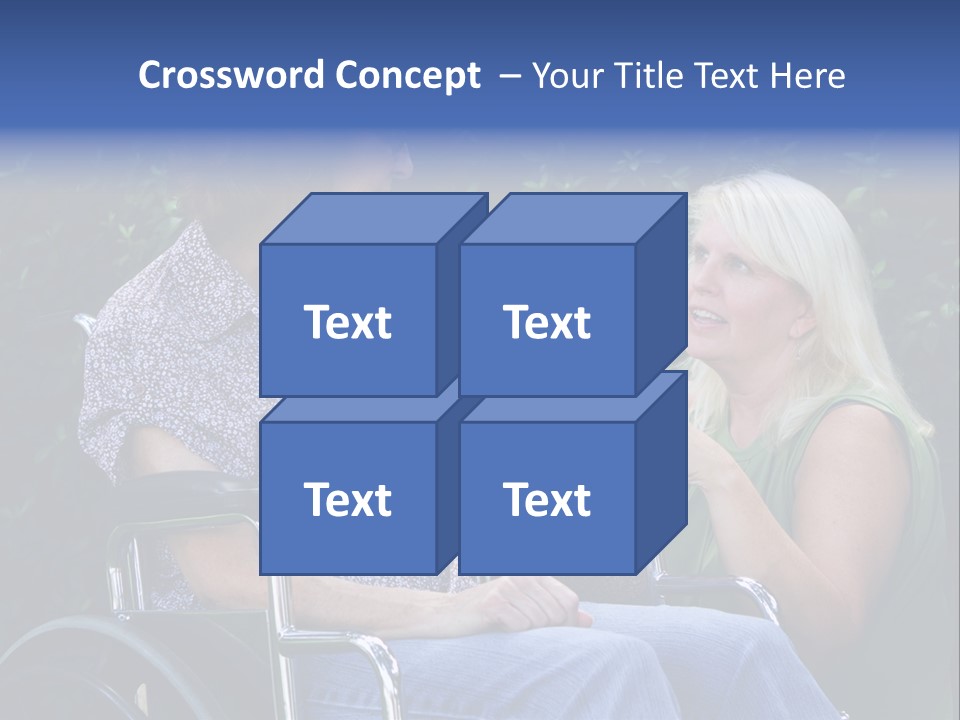 Crossword Concept – Your Title Text Here

Text

Text

Text

Text